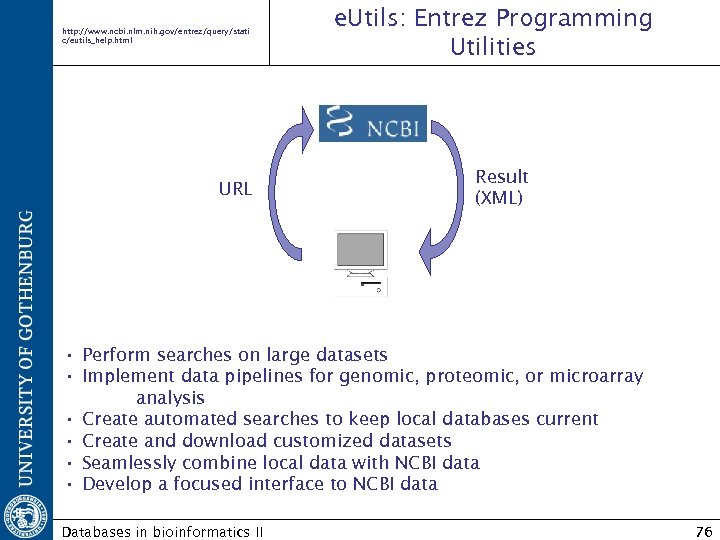 UNIVERSITY OF GOTHENBURG

http://www.ncbi.nlm.nih.gov/entrez/query/static/eutils_help.html

eUtils: Entrez Programming Utilities

NCBI

URL

Result (XML)

• Perform searches on large datasets
• Implement data pipelines for genomic, proteomic, or microarray analysis
• Create automated searches to keep local databases current
• Create and download customized datasets
• Seamlessly combine local data with NCBI data
• Develop a focused interface to NCBI data

Databases in bioinformatics II

76